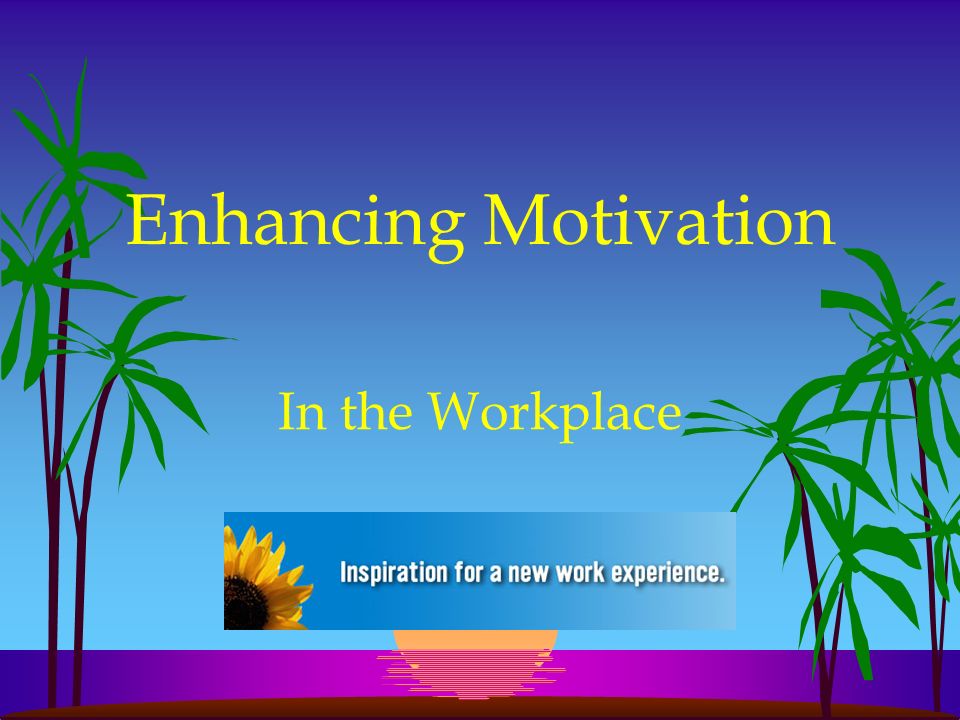 Enhancing Motivation

In the Workplace

Inspiration for a new work experience.